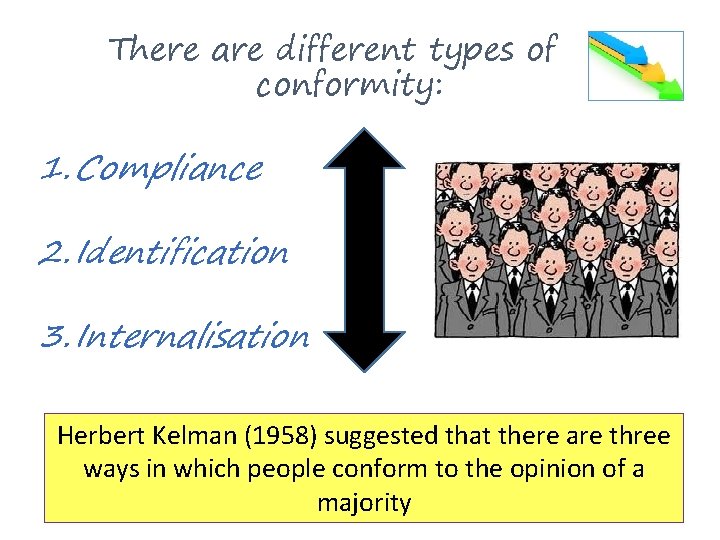 There are different types of conformity:

1. Compliance

2. Identification

3. Internalisation

Herbert Kelman (1958) suggested that there are three ways in which people conform to the opinion of a majority